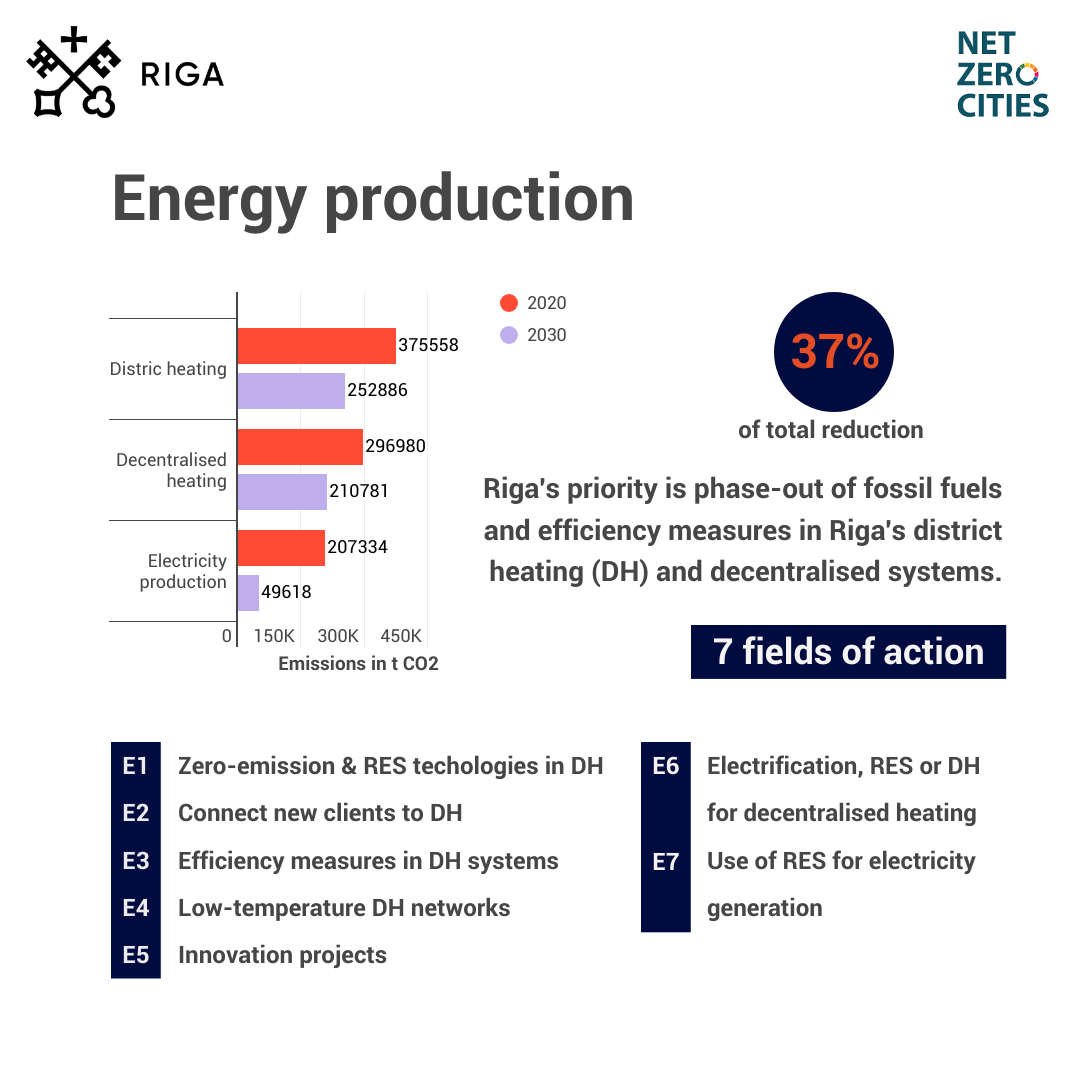 RIGA

NET ZERO CITIES

Energy production

2020
2030

Distric heating
375558
252886

Decentralised heating
296980
210781

Electricity production
207334
49618

0 150K 300K 450K
Emissions in t CO2

37%
of total reduction

Riga's priority is phase-out of fossil fuels and efficiency measures in Riga's district heating (DH) and decentralised systems.

7 fields of action

E1 Zero-emission & RES techologies in DH
E2 Connect new clients to DH
E3 Efficiency measures in DH systems
E4 Low-temperature DH networks
E5 Innovation projects

E6 Electrification, RES or DH for decentralised heating
E7 Use of RES for electricity generation